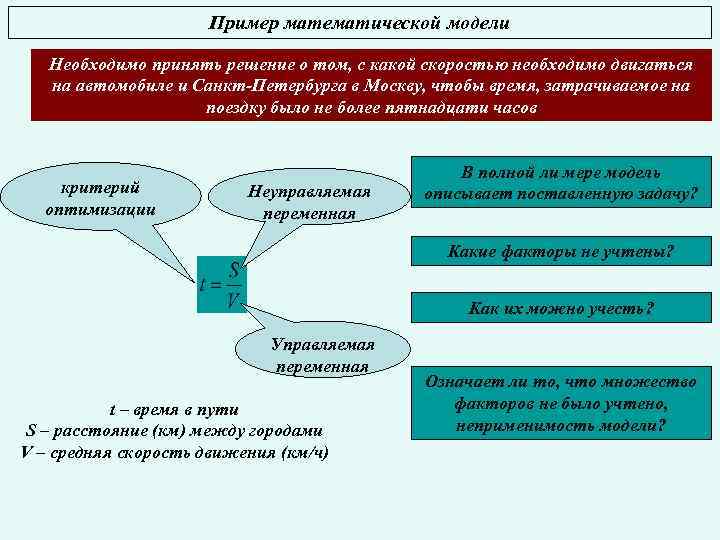 Пример математической модели

Необходимо принять решение о том, с какой скоростью необходимо двигаться на автомобиле и Санкт-Петербурга в Москву, чтобы время, затрачиваемое на поездку было не более пятнадцати часов

критерий оптимизации

Неуправляемая переменная

$t = \frac{S}{V}$

Управляемая переменная

t – время в пути
S – расстояние (км) между городами
V – средняя скорость движения (км/ч)

В полной ли мере модель описывает поставленную задачу?

Какие факторы не учтены?

Как их можно учесть?

Означает ли то, что множество факторов не было учтено, неприменимость модели?